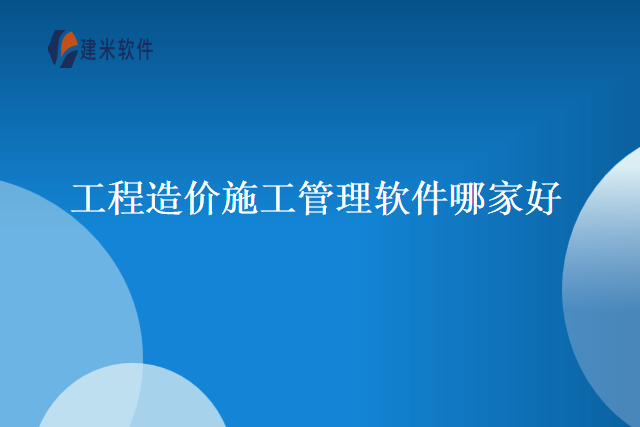 建米软件

工程造价施工管理软件哪家好